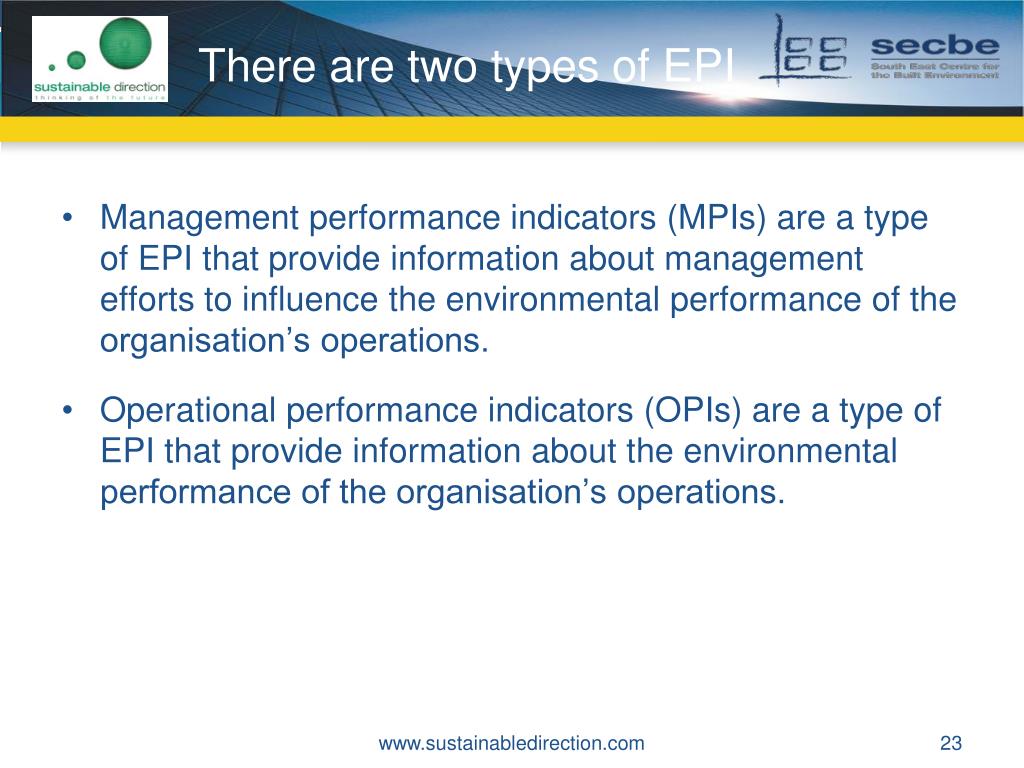 sustainable direction
thinking of the future

There are two types of EPI

secbe
South East Centre for the Built Environment

• Management performance indicators (MPIs) are a type of EPI that provide information about management efforts to influence the environmental performance of the organisation's operations.

• Operational performance indicators (OPIs) are a type of EPI that provide information about the environmental performance of the organisation's operations.

www.sustainabledirection.com

23